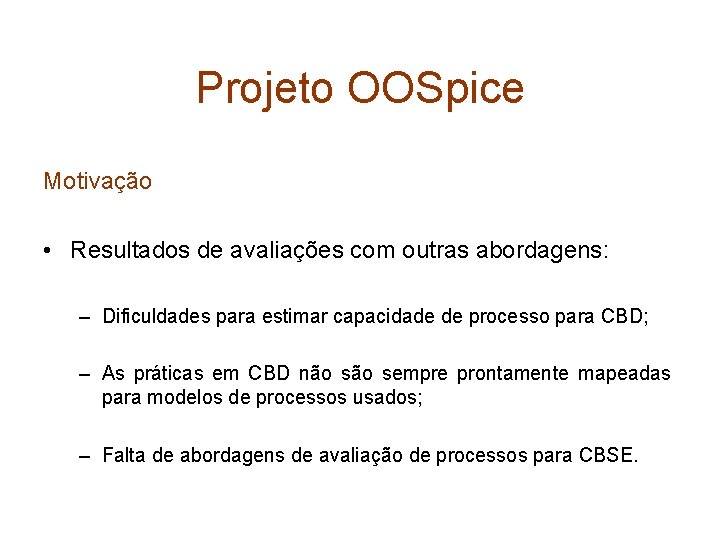 Projeto OOSpice

Motivação

• Resultados de avaliações com outras abordagens:

– Dificuldades para estimar capacidade de processo para CBD;

– As práticas em CBD não são sempre prontamente mapeadas para modelos de processos usados;

– Falta de abordagens de avaliação de processos para CBSE.